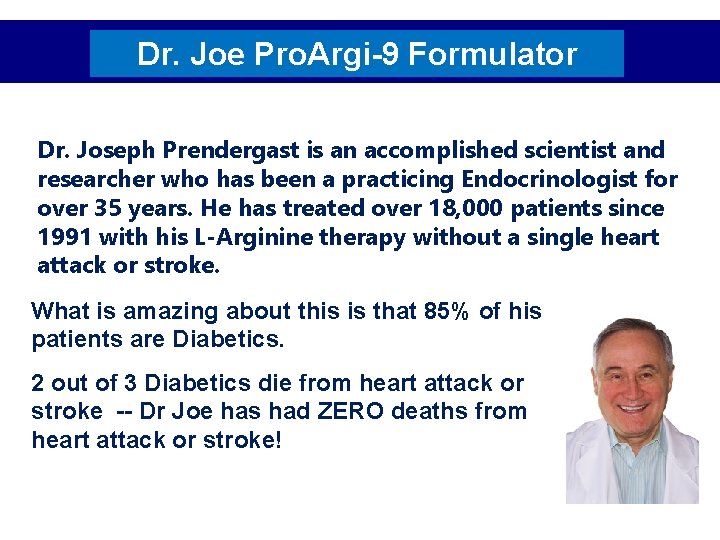 Dr. Joe ProArgi-9 Formulator

Dr. Joseph Prendergast is an accomplished scientist and researcher who has been a practicing Endocrinologist for over 35 years. He has treated over 18,000 patients since 1991 with his L-Arginine therapy without a single heart attack or stroke.

What is amazing about this is that 85% of his patients are Diabetics.

2 out of 3 Diabetics die from heart attack or stroke -- Dr Joe has had ZERO deaths from heart attack or stroke!